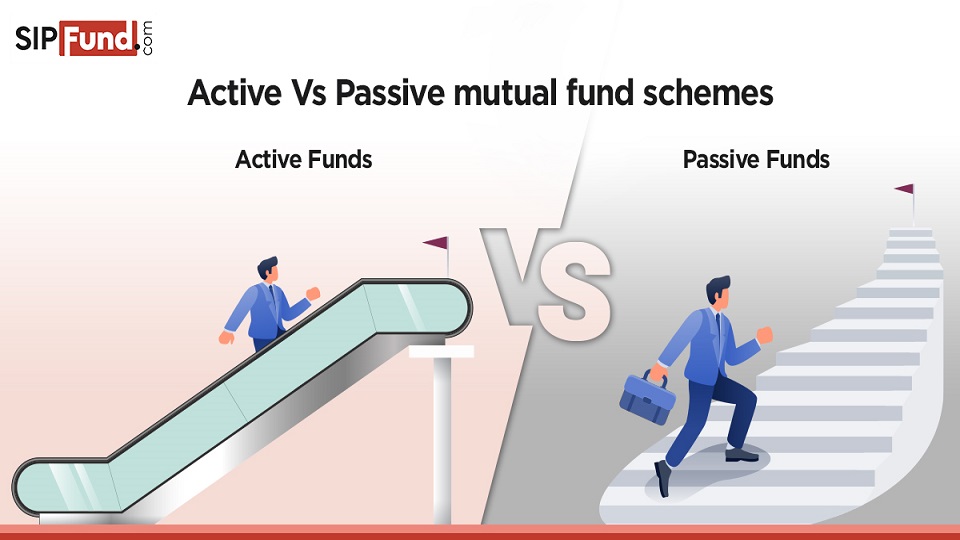 SIPFund.com

Active Vs Passive mutual fund schemes

Active Funds

Passive Funds

VS